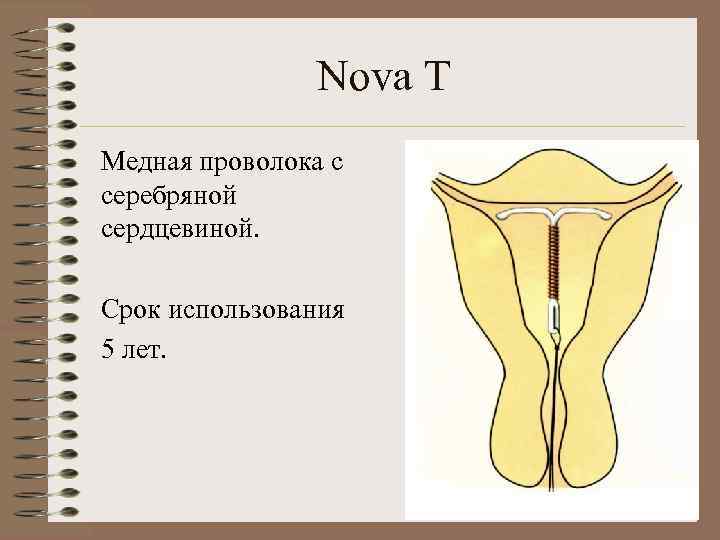 Nova T

Медная проволока с серебряной сердцевиной.

Срок использования 5 лет.